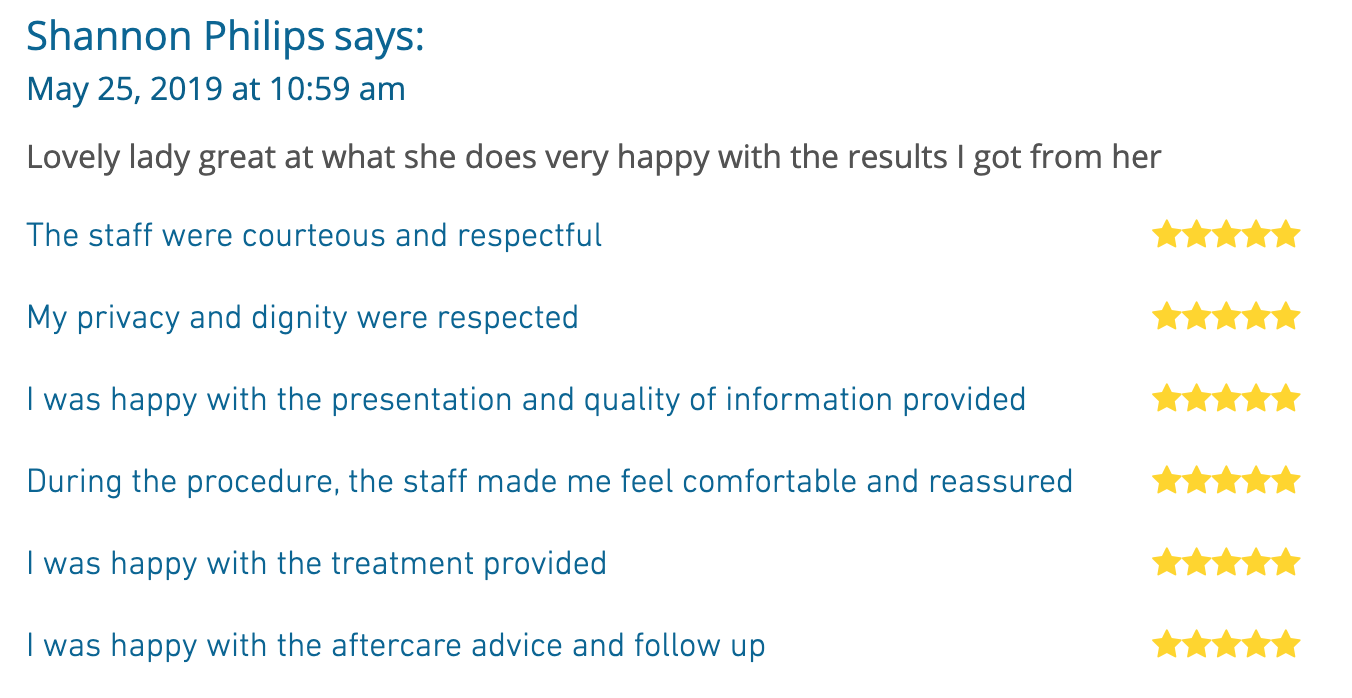 Shannon Philips says:
May 25, 2019 at 10:59 am

Lovely lady great at what she does very happy with the results I got from her

The staff were courteous and respectful

My privacy and dignity were respected

I was happy with the presentation and quality of information provided

During the procedure, the staff made me feel comfortable and reassured

I was happy with the treatment provided

I was happy with the aftercare advice and follow up